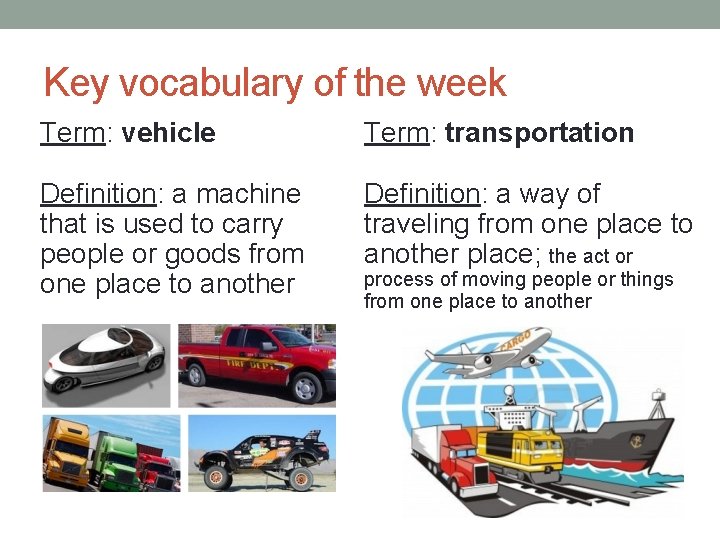 Key vocabulary of the week

Term: vehicle

Definition: a machine that is used to carry people or goods from one place to another

FIRE DEPT

Term: transportation

Definition: a way of traveling from one place to another place; the act or process of moving people or things from one place to another

CARGO